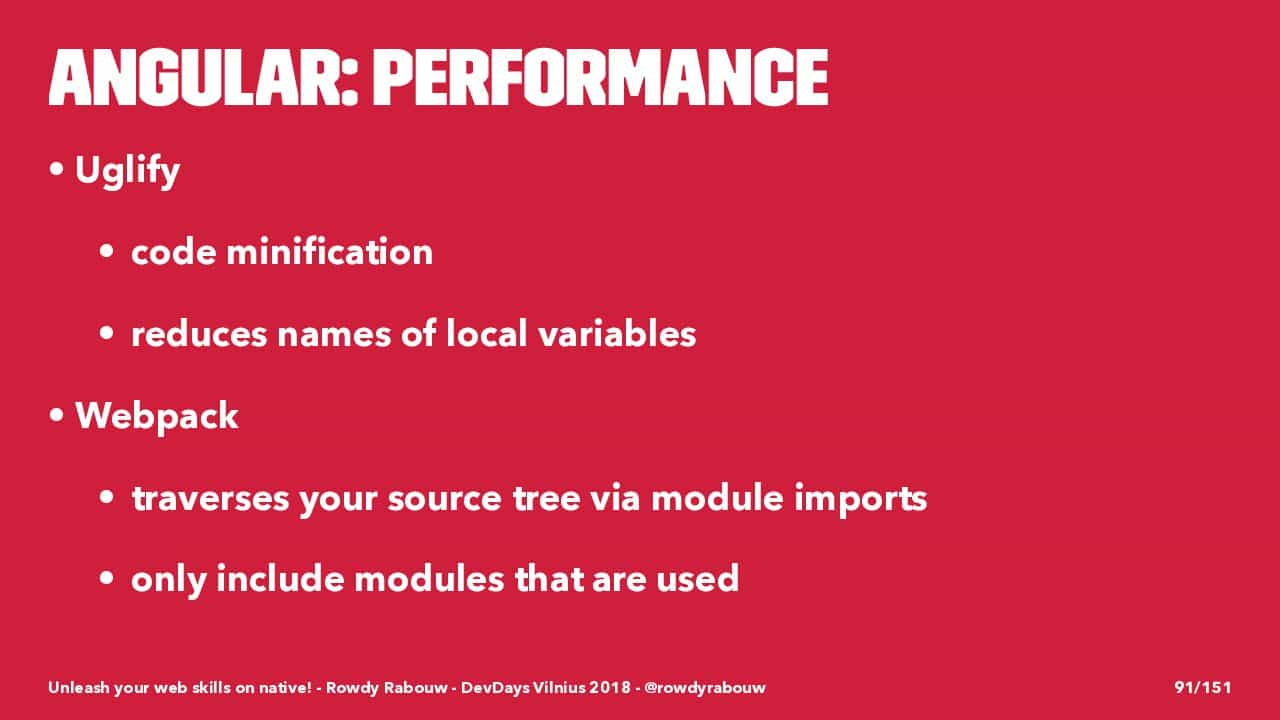 ANGULAR: PERFORMANCE

• Uglify

• code minification

• reduces names of local variables

• Webpack

• traverses your source tree via module imports

• only include modules that are used

Unleash your web skills on native! - Rowdy Rabouw - DevDays Vilnius 2018 - @rowdyrabouw

91/151